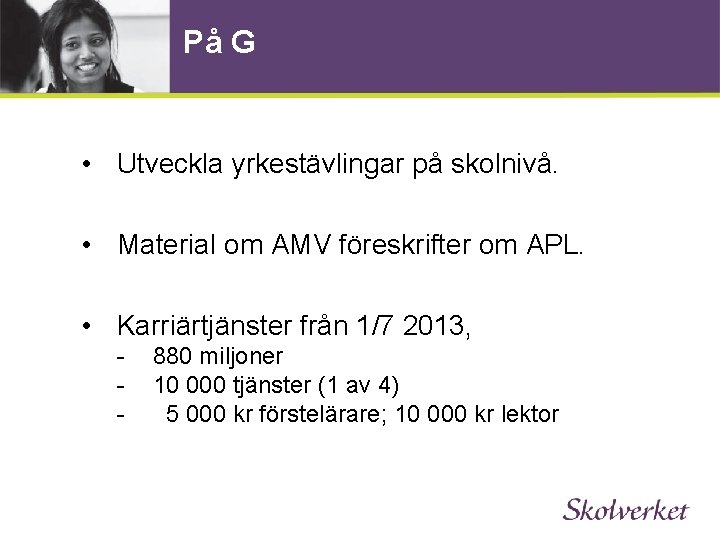 På G

• Utveckla yrkestävlingar på skolnivå.

• Material om AMV föreskrifter om APL.

• Karriärtjänster från 1/7 2013,
- 880 miljoner
- 10 000 tjänster (1 av 4)
- 5 000 kr förstelärare; 10 000 kr lektor

Skolverket